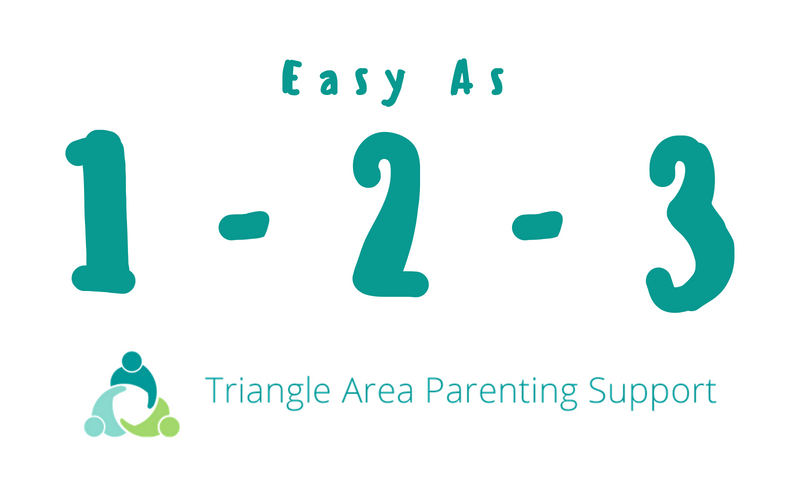 Easy As

1 - 2 - 3

Triangle Area Parenting Support